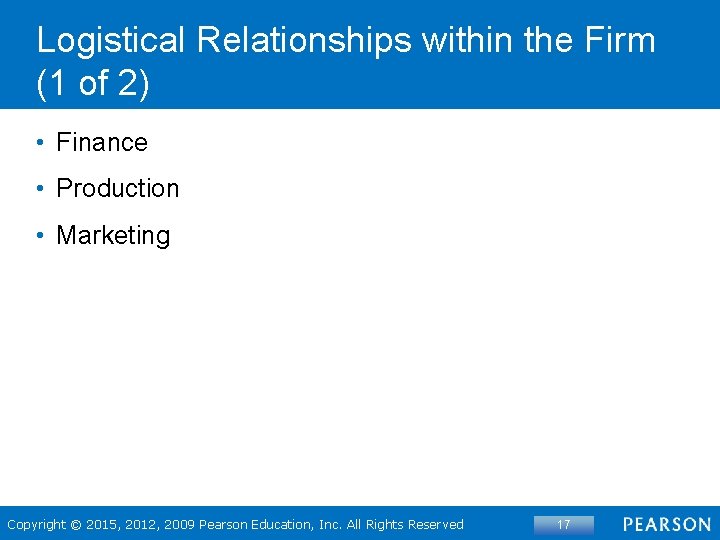 Logistical Relationships within the Firm (1 of 2)

• Finance

• Production

• Marketing

Copyright © 2015, 2012, 2009 Pearson Education, Inc. All Rights Reserved

17

PEARSON